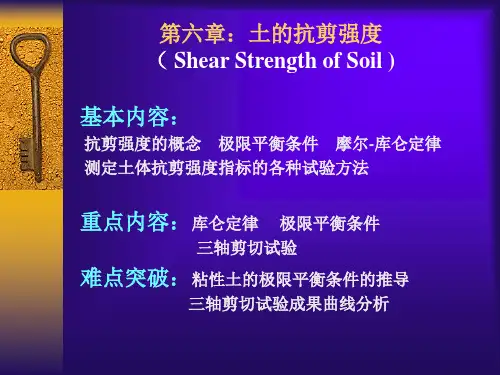 第六章：土的抗剪强度
（ Shear Strength of Soil ）

基本内容：
抗剪强度的概念　极限平衡条件　摩尔-库仑定律
测定土体抗剪强度指标的各种试验方法

重点内容：库仑定律　极限平衡条件
三轴剪切试验

难点突破：粘性土的极限平衡条件的推导
三轴剪切试验成果曲线分析